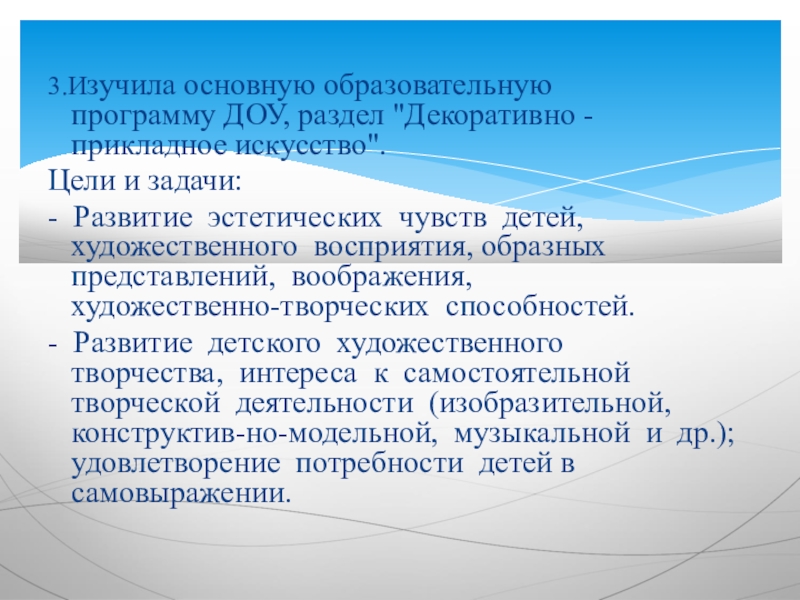 3.Изучила основную образовательную программу ДОУ, раздел "Декоративно - прикладное искусство".

Цели и задачи:

- Развитие эстетических чувств детей, художественного восприятия, образных представлений, воображения, художественно-творческих способностей.

- Развитие детского художественного творчества, интереса к самостоятельной творческой деятельности (изобразительной, конструктив-но-модельной, музыкальной и др.); удовлетворение потребности детей в самовыражении.